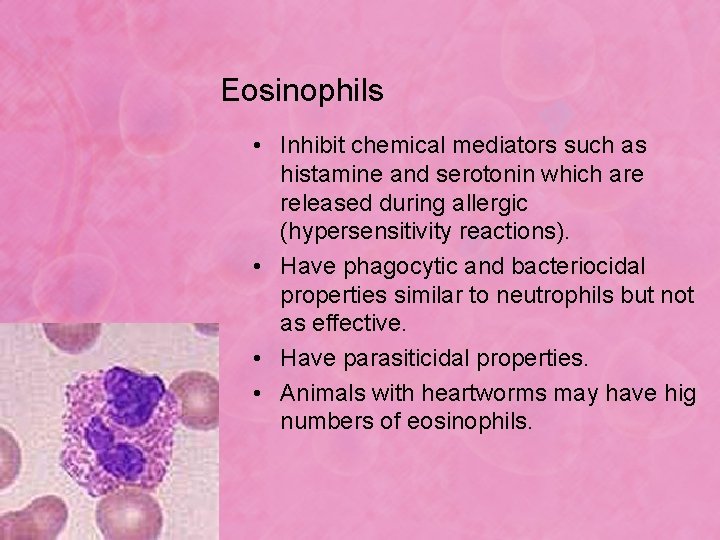 Eosinophils

• Inhibit chemical mediators such as histamine and serotonin which are released during allergic (hypersensitivity reactions).

• Have phagocytic and bacteriocidal properties similar to neutrophils but not as effective.

• Have parasiticidal properties.

• Animals with heartworms may have hig numbers of eosinophils.